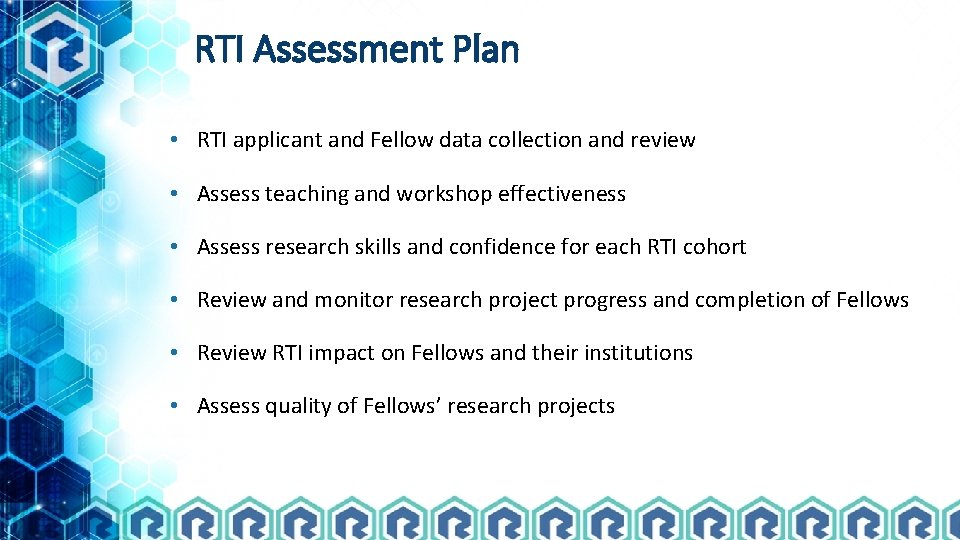 RTI Assessment Plan

• RTI applicant and Fellow data collection and review

• Assess teaching and workshop effectiveness

• Assess research skills and confidence for each RTI cohort

• Review and monitor research project progress and completion of Fellows

• Review RTI impact on Fellows and their institutions

• Assess quality of Fellows' research projects